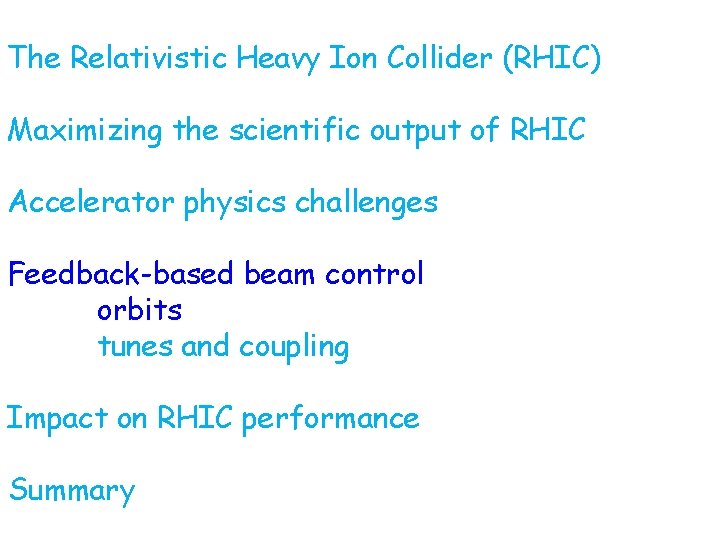 The Relativistic Heavy Ion Collider (RHIC)

Maximizing the scientific output of RHIC

Accelerator physics challenges

Feedback-based beam control
orbits
tunes and coupling

Impact on RHIC performance

Summary